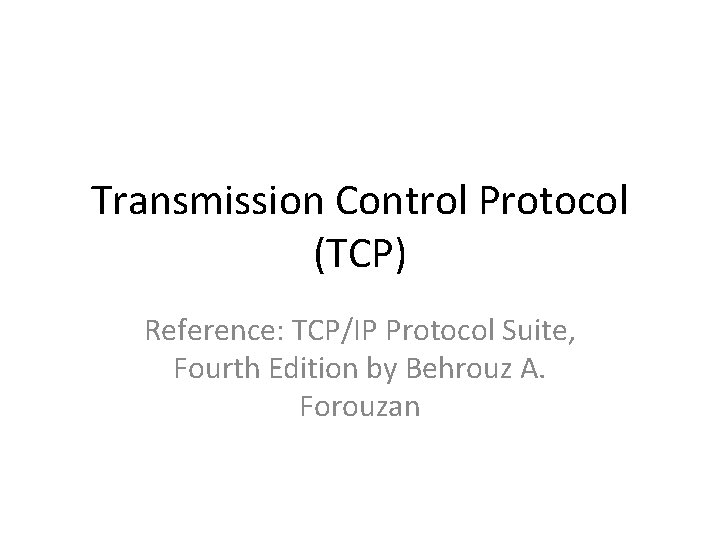 Transmission Control Protocol (TCP)

Reference: TCP/IP Protocol Suite, Fourth Edition by Behrouz A. Forouzan